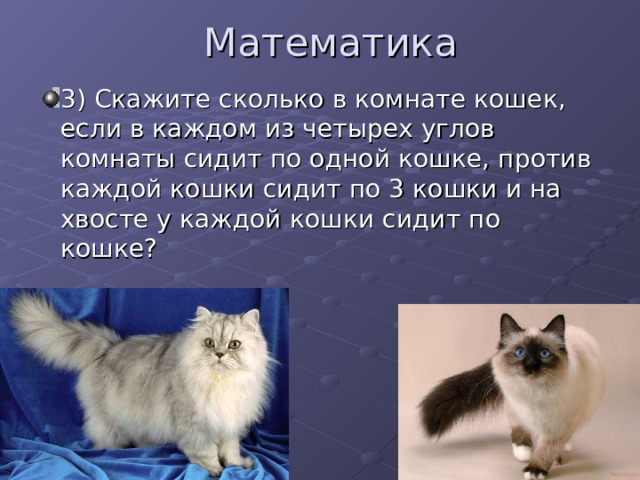 Математика

3) Скажите сколько в комнате кошек, если в каждом из четырех углов комнаты сидит по одной кошке, против каждой кошки сидит по 3 кошки и на хвосте у каждой кошки сидит по кошке?